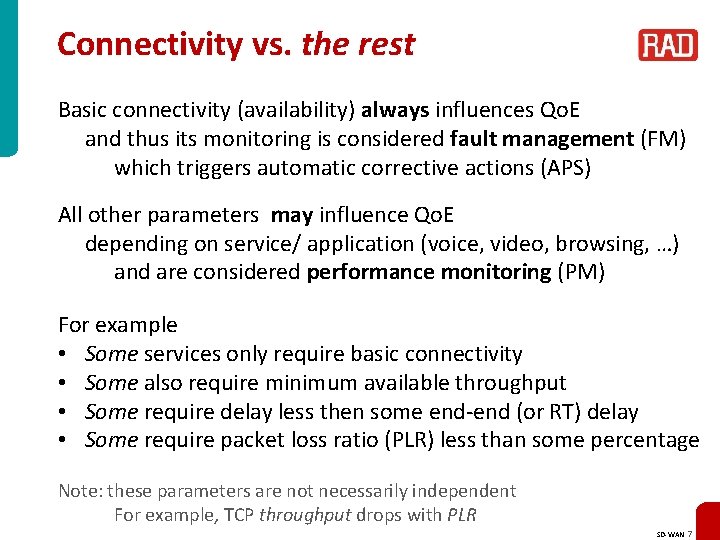 Connectivity vs. the rest

RAD

Basic connectivity (availability) always influences QoE
and thus its monitoring is considered fault management (FM)
which triggers automatic corrective actions (APS)

All other parameters may influence QoE
depending on service/ application (voice, video, browsing, …)
and are considered performance monitoring (PM)

For example
• Some services only require basic connectivity
• Some also require minimum available throughput
• Some require delay less then some end-end (or RT) delay
• Some require packet loss ratio (PLR) less than some percentage

Note: these parameters are not necessarily independent
For example, TCP throughput drops with PLR

SD-WAN 7